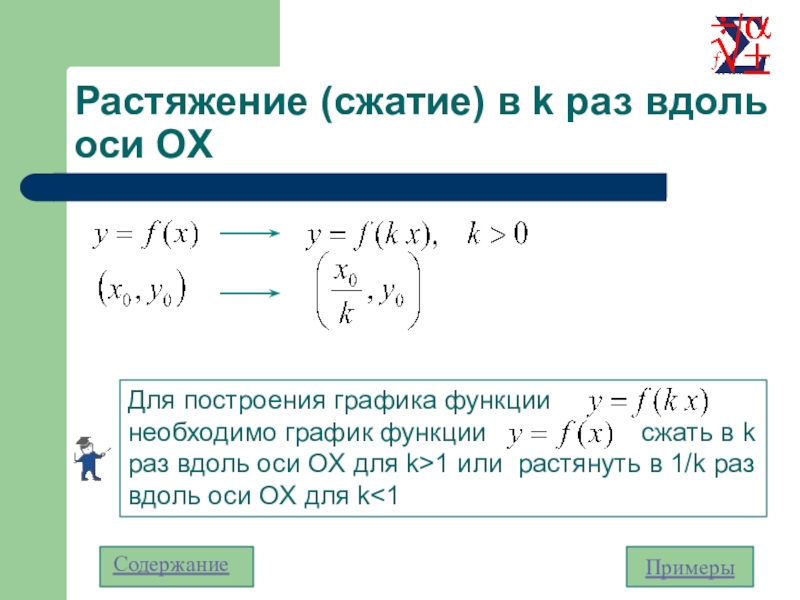 Растяжение (сжатие) в k раз вдоль оси OX

$y = f(x) \longrightarrow y = f(kx), \quad k > 0$

$(x_0, y_0) \longrightarrow \left(\frac{x_0}{k}, y_0\right)$

Для построения графика функции $y = f(kx)$ необходимо график функции $y = f(x)$ сжать в k раз вдоль оси OX для k>1 или растянуть в 1/k раз вдоль оси OX для k<1

Содержание

Примеры